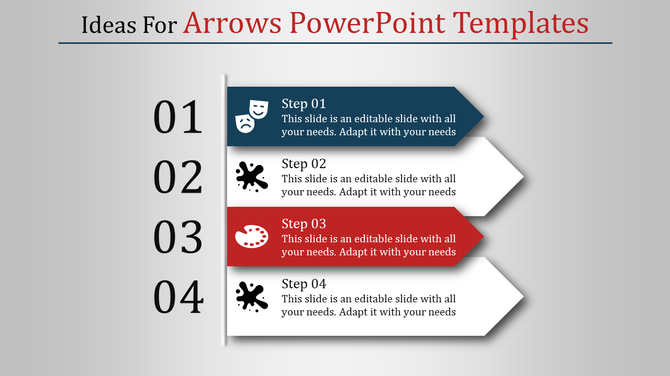 Ideas For Arrows PowerPoint Templates

01

Step 01
This slide is an editable slide with all your needs. Adapt it with your needs

02

Step 02
This slide is an editable slide with all your needs. Adapt it with your needs

03

Step 03
This slide is an editable slide with all your needs. Adapt it with your needs

04

Step 04
This slide is an editable slide with all your needs. Adapt it with your needs